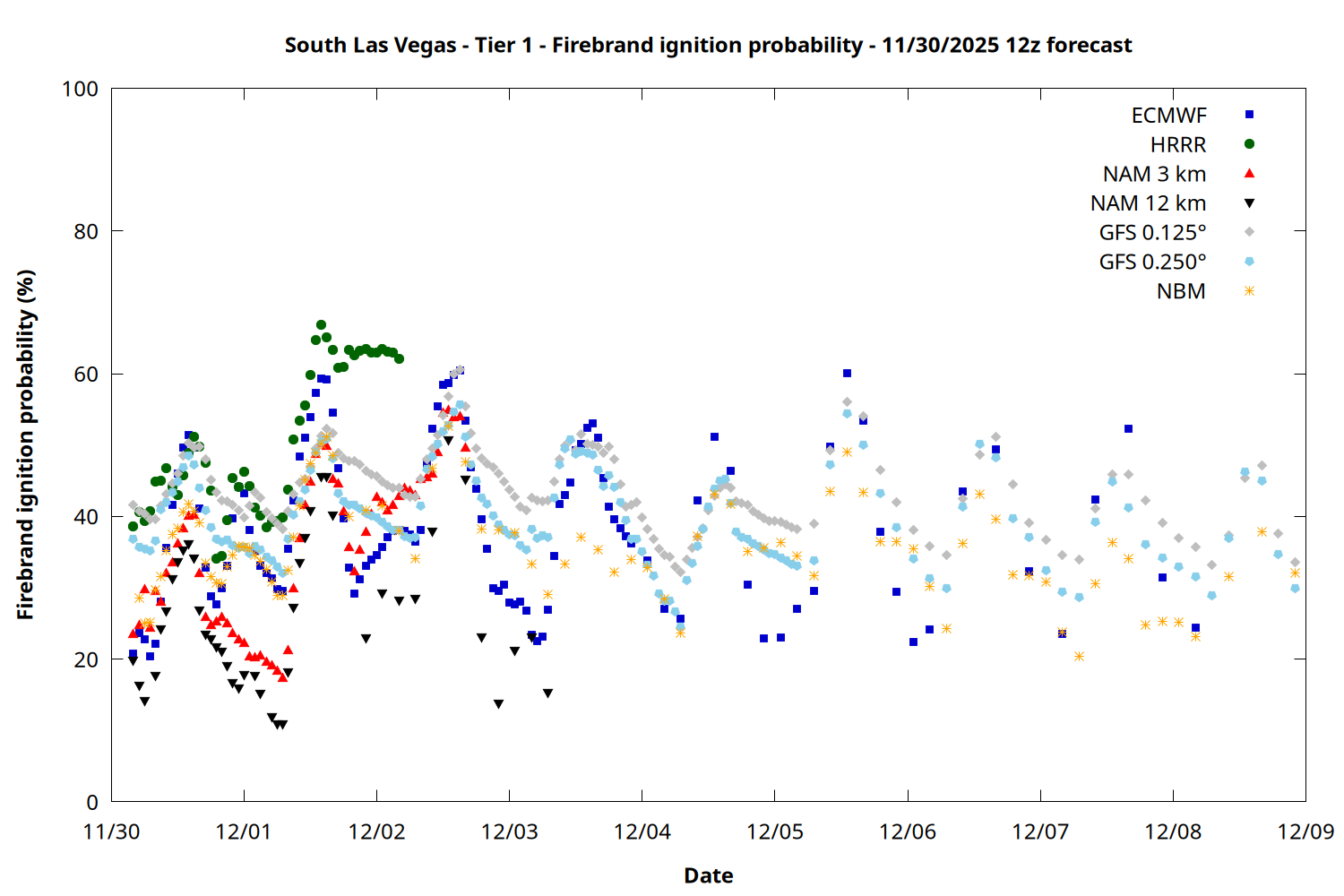 South Las Vegas - Tier 1 - Firebrand ignition probability - 11/30/2025 12z forecast

Firebrand ignition probability (%)

100
80
60
40
20
0

ECMWF
HRRR
NAM 3 km
NAM 12 km
GFS 0.125°
GFS 0.250°
NBM

11/30
12/01
12/02
12/03
12/04
12/05
12/06
12/07
12/08
12/09

Date